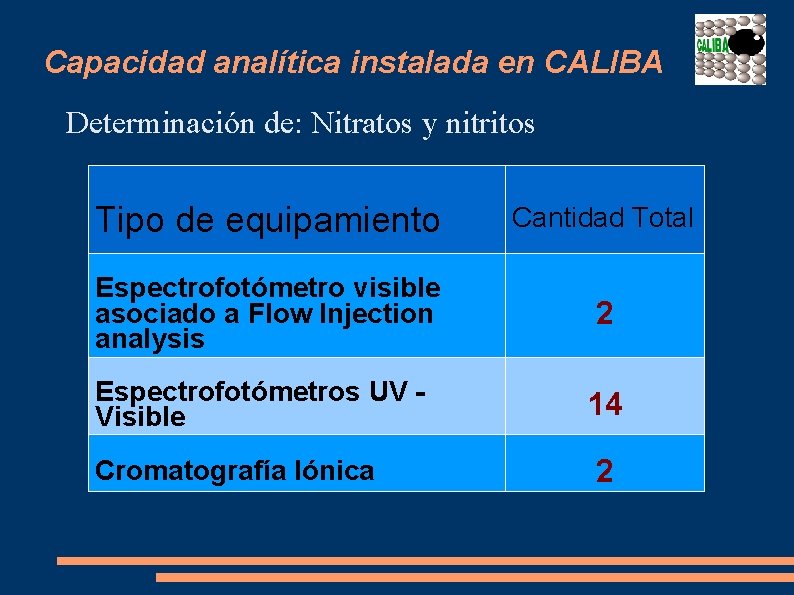 Capacidad analítica instalada en CALIBA

CALIBA

Determinación de: Nitratos y nitritos

| Tipo de equipamiento | Cantidad Total |
|---|---|
| Espectrofotómetro visible asociado a Flow Injection analysis | 2 |
| Espectrofotómetros UV - Visible | 14 |
| Cromatografía Iónica | 2 |